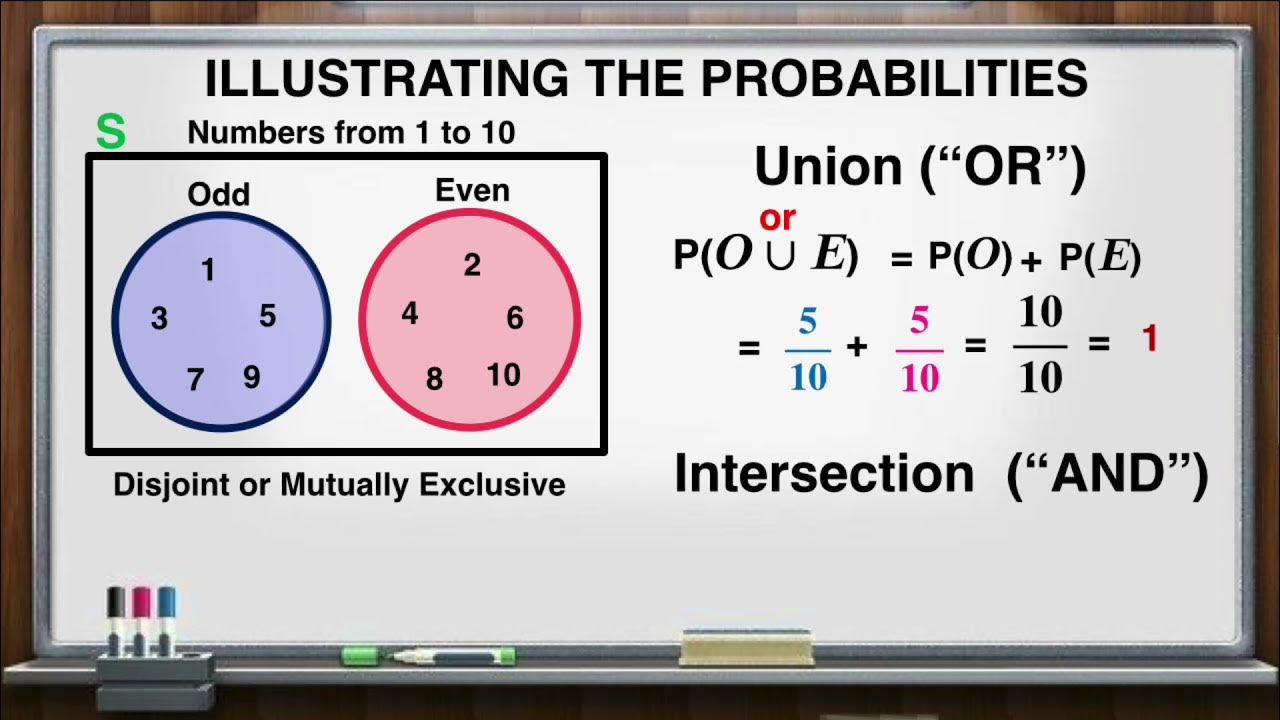 ILLUSTRATING THE PROBABILITIES

S

Numbers from 1 to 10

Odd

1
3
5
7
9

Even

2
4
6
8
10

Disjoint or Mutually Exclusive

Union (“OR”)

or

$P(O \cup E) = P(O) + P(E)$

$= \frac{5}{10} + \frac{5}{10} = \frac{10}{10} = 1$

Intersection (“AND”)